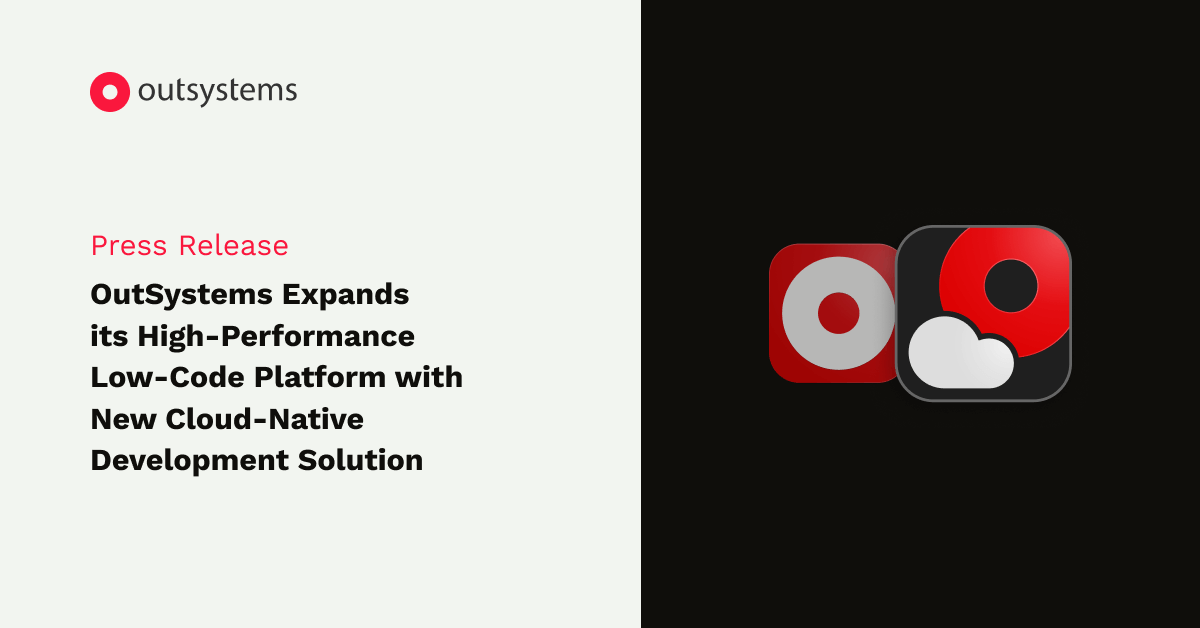 outsystems

Press Release

OutSystems Expands its High-Performance Low-Code Platform with New Cloud-Native Development Solution